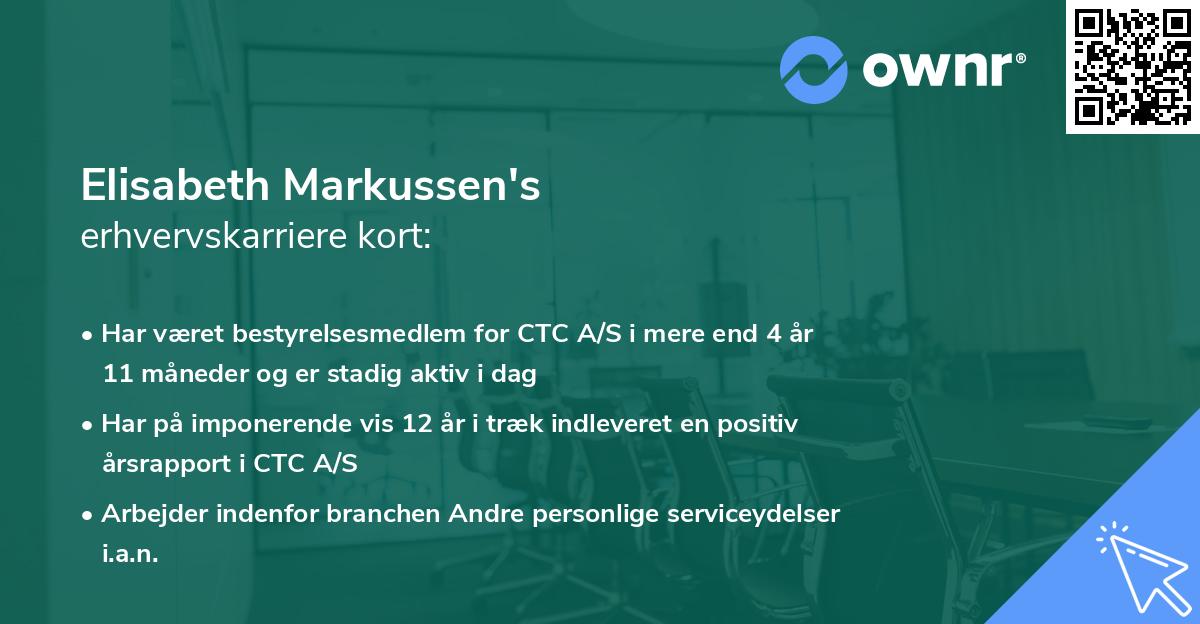 ownr®

Elisabeth Markussen's
erhvervskarriere kort:

• Har været bestyrelsesmedlem for CTC A/S i mere end 4 år 11 måneder og er stadig aktiv i dag
• Har på imponerende vis 12 år i træk indleveret en positiv årsrapport i CTC A/S
• Arbejder indenfor branchen Andre personlige serviceydelser i.a.n.